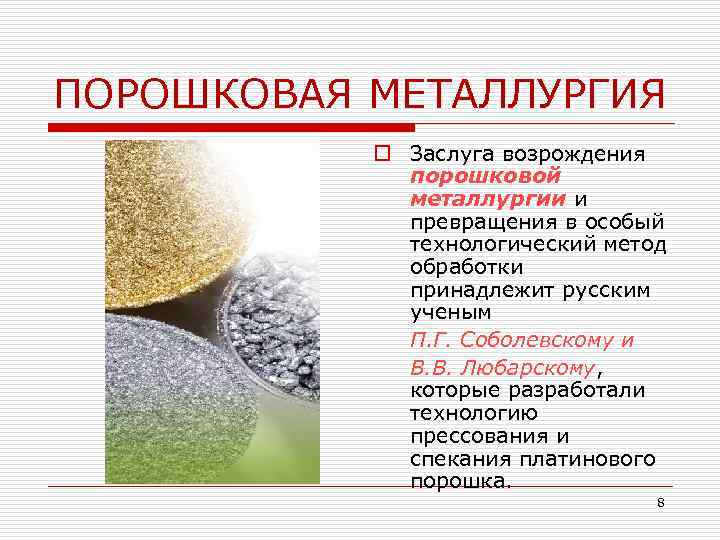 ПОРОШКОВАЯ МЕТАЛЛУРГИЯ

Заслуга возрождения порошковой металлургии и превращения в особый технологический метод обработки принадлежит русским ученым П.Г. Соболевскому и В.В. Любарскому, которые разработали технологию прессования и спекания платинового порошка.

8